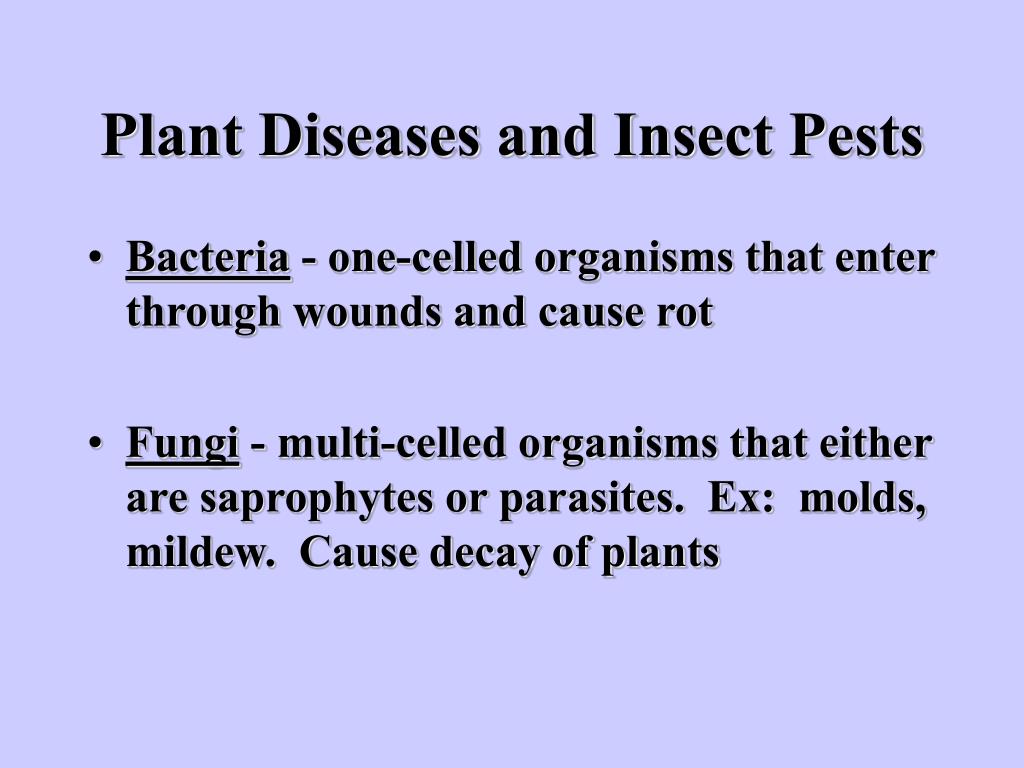 Plant Diseases and Insect Pests

• Bacteria - one-celled organisms that enter through wounds and cause rot

• Fungi - multi-celled organisms that either are saprophytes or parasites. Ex: molds, mildew. Cause decay of plants